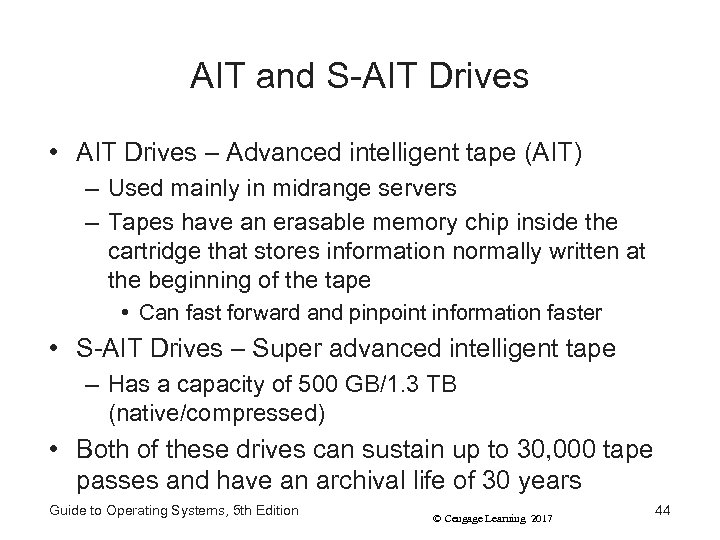 AIT and S-AIT Drives

• AIT Drives – Advanced intelligent tape (AIT)
– Used mainly in midrange servers
– Tapes have an erasable memory chip inside the cartridge that stores information normally written at the beginning of the tape
• Can fast forward and pinpoint information faster

• S-AIT Drives – Super advanced intelligent tape
– Has a capacity of 500 GB/1.3 TB (native/compressed)

• Both of these drives can sustain up to 30,000 tape passes and have an archival life of 30 years

Guide to Operating Systems, 5th Edition

© Cengage Learning 2017

44